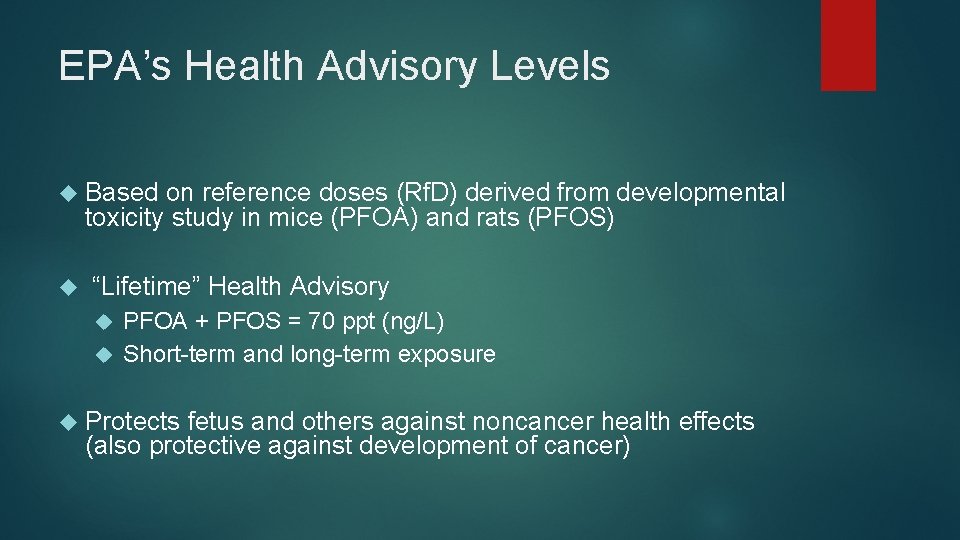 EPA’s Health Advisory Levels

Based on reference doses (RfD) derived from developmental toxicity study in mice (PFOA) and rats (PFOS)

“Lifetime” Health Advisory

PFOA + PFOS = 70 ppt (ng/L)

Short-term and long-term exposure

Protects fetus and others against noncancer health effects (also protective against development of cancer)